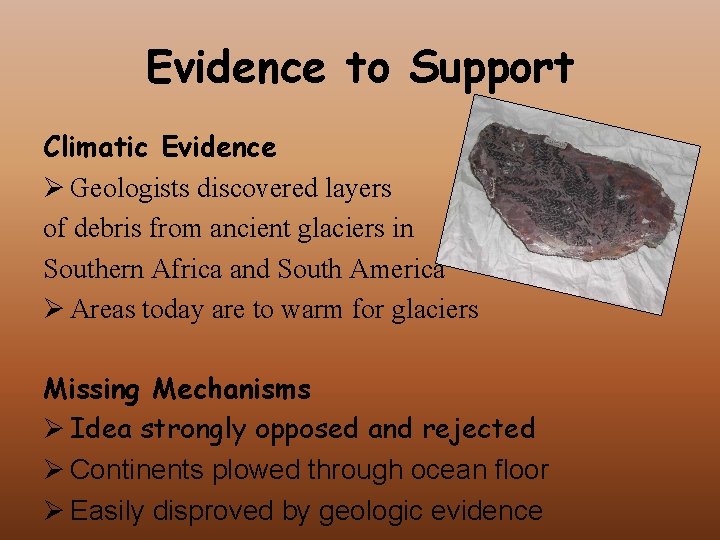 Evidence to Support

Climatic Evidence

➢ Geologists discovered layers of debris from ancient glaciers in Southern Africa and South America

➢ Areas today are to warm for glaciers

Missing Mechanisms

➢ Idea strongly opposed and rejected

➢ Continents plowed through ocean floor

➢ Easily disproved by geologic evidence